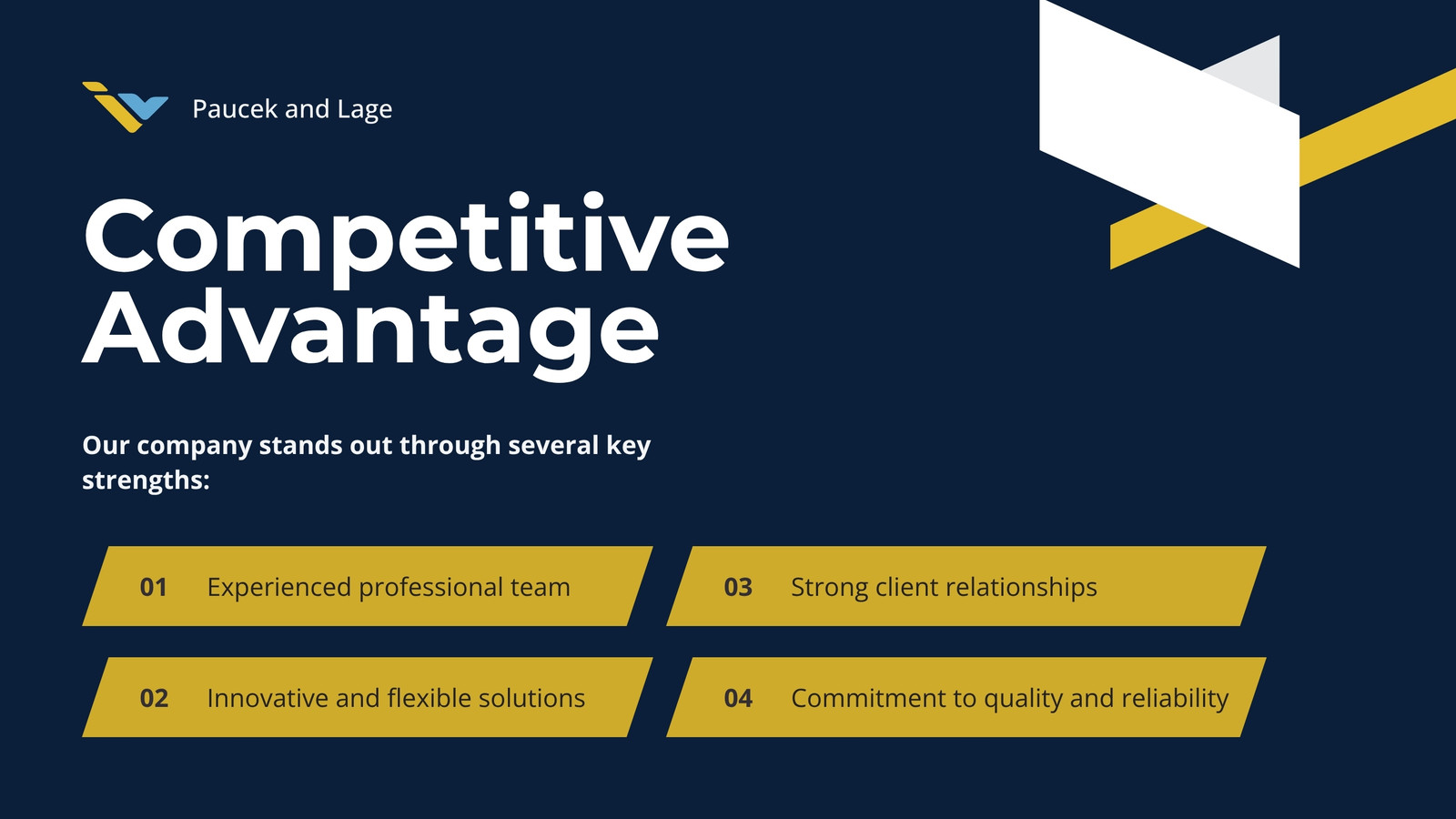 Paucek and Lage

Competitive Advantage

Our company stands out through several key strengths:

01 Experienced professional team

02 Innovative and flexible solutions

03 Strong client relationships

04 Commitment to quality and reliability